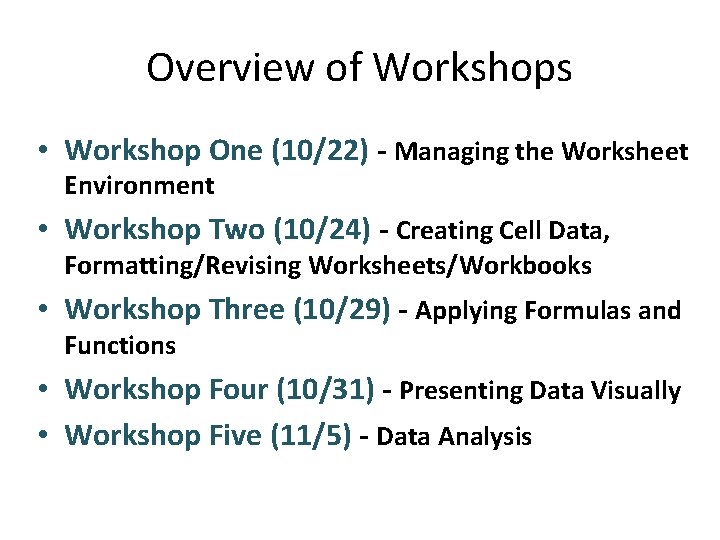 Overview of Workshops

• Workshop One (10/22) - Managing the Worksheet Environment
• Workshop Two (10/24) - Creating Cell Data, Formatting/Revising Worksheets/Workbooks
• Workshop Three (10/29) - Applying Formulas and Functions
• Workshop Four (10/31) - Presenting Data Visually
• Workshop Five (11/5) - Data Analysis